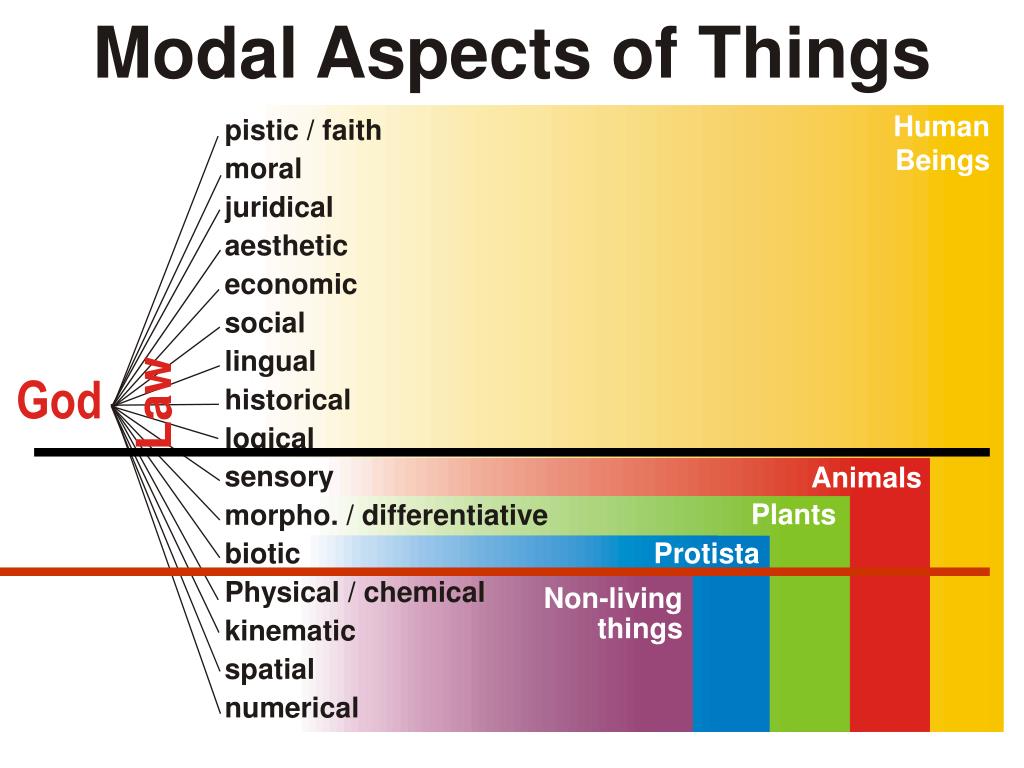 Modal Aspects of Things

God

Law

pistic / faith
moral
juridical
aesthetic
economic
social
lingual
historical
logical
sensory
morpho. / differentiative
biotic
Physical / chemical
kinematic
spatial
numerical

Human Beings

Animals

Plants

Protista

Non-living things